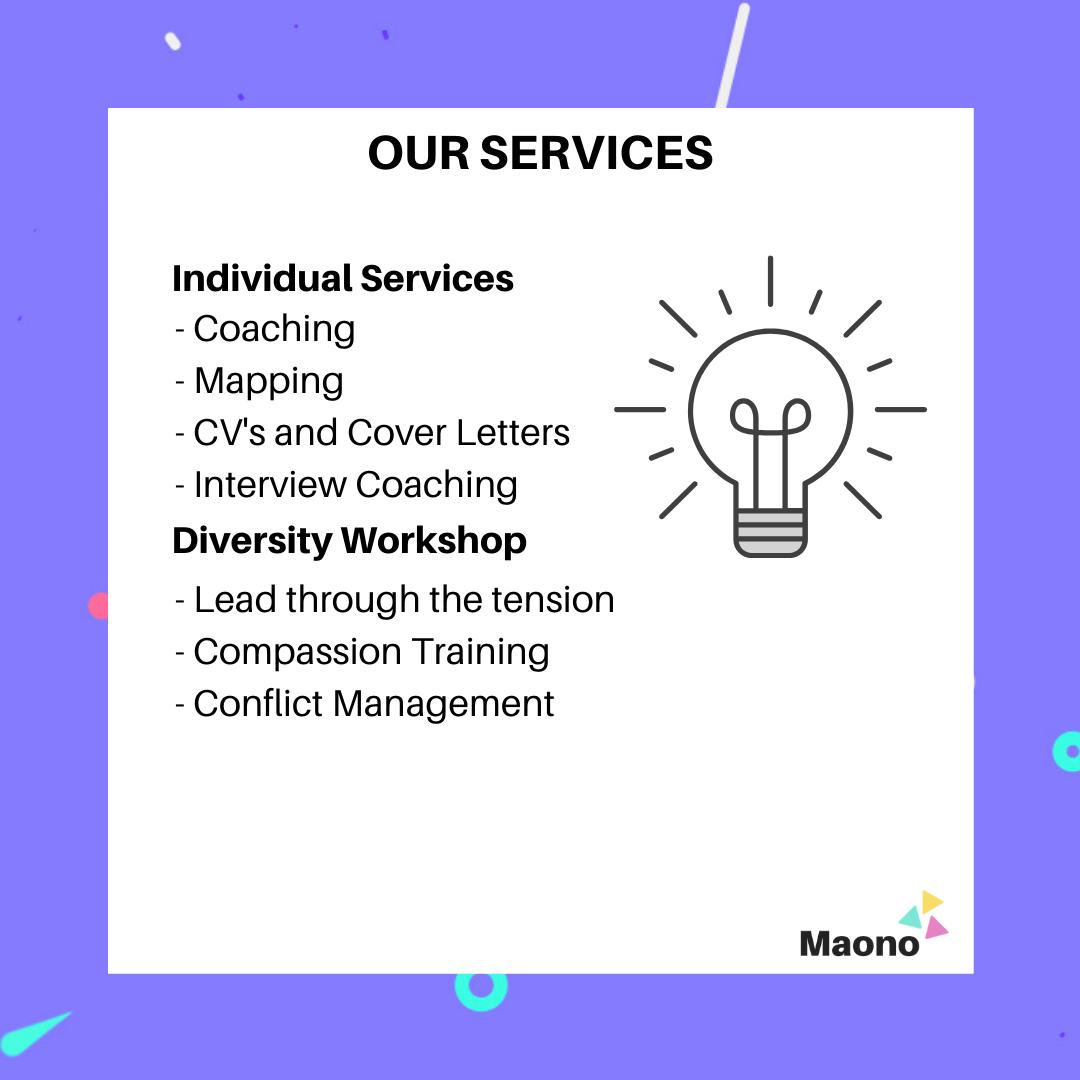 OUR SERVICES

Individual Services
- Coaching
- Mapping
- CV's and Cover Letters
- Interview Coaching

Diversity Workshop
- Lead through the tension
- Compassion Training
- Conflict Management

Maono